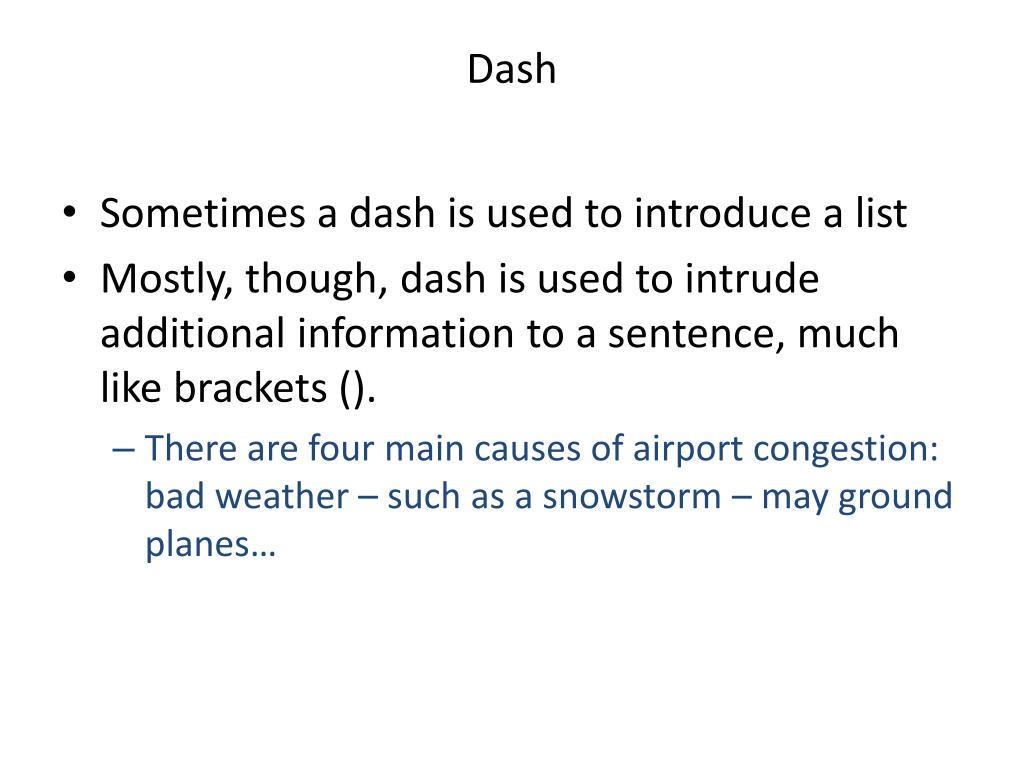 Dash

• Sometimes a dash is used to introduce a list
• Mostly, though, dash is used to intrude additional information to a sentence, much like brackets ().
– There are four main causes of airport congestion: bad weather – such as a snowstorm – may ground planes…